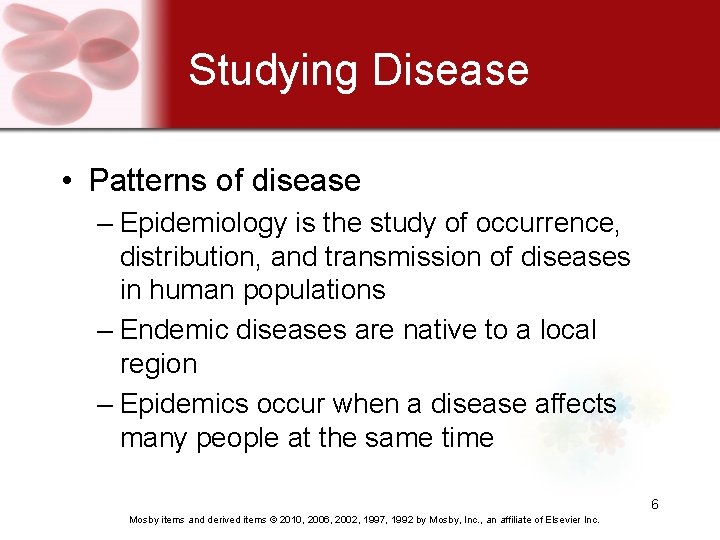 Studying Disease

• Patterns of disease
– Epidemiology is the study of occurrence, distribution, and transmission of diseases in human populations
– Endemic diseases are native to a local region
– Epidemics occur when a disease affects many people at the same time

6

Mosby items and derived items © 2010, 2006, 2002, 1997, 1992 by Mosby, Inc., an affiliate of Elsevier Inc.